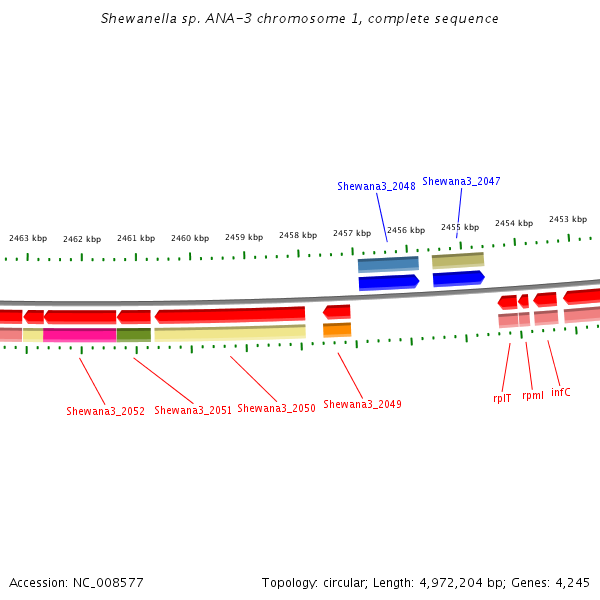 Shewanella sp. ANA-3 chromosome 1, complete sequence

Shewana3_2048
Shewana3_2047

2463 kbp
2462 kbp
2461 kbp
2460 kbp
2459 kbp
2458 kbp
2457 kbp
2456 kbp
2455 kbp
2454 kbp
2453 kbp

Shewana3_2052
Shewana3_2051
Shewana3_2050
Shewana3_2049
rplT
rpmI
infC

Accession: NC_008577
Topology: circular; Length: 4,972,204 bp; Genes: 4,245